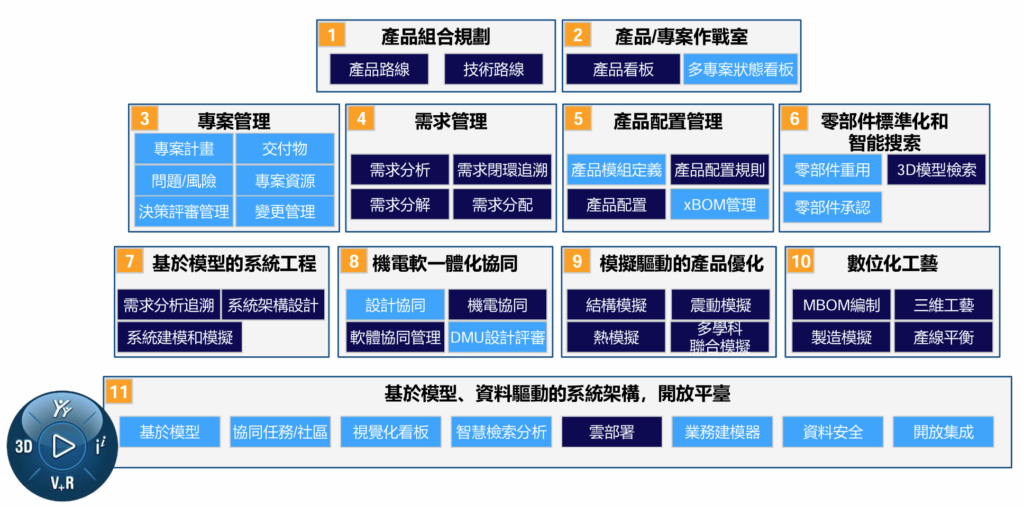 1 產品組合規劃
產品路線
技術路線

2 產品/專案作戰室
產品看板
多專案狀態看板

3 專案管理
專案計畫
交付物
問題/風險
專案資源
決策評審管理
變更管理

4 需求管理
需求分析
需求閉環追溯
需求分解
需求分配

5 產品配置管理
產品模組定義
產品配置規則
產品配置
xBOM管理

6 零部件標準化和智能搜索
零部件重用
3D模型檢索
零部件承認

7 基於模型的系統工程
需求分析追溯
系統架構設計
系統建模和模擬

8 機電軟一體化協同
設計協同
機電協同
軟體協同管理
DMU設計評審

9 模擬驅動的產品優化
結構模擬
震動模擬
熱模擬
多學科聯合模擬

10 數位化工藝
MBOM編制
三維工藝
製造模擬
產線平衡

11 基於模型、資料驅動的系統架構，開放平臺
基於模型
協同任務/社區
視覺化看板
智慧檢索分析
雲部署
業務建模器
資料安全
開放集成

3D
V+R